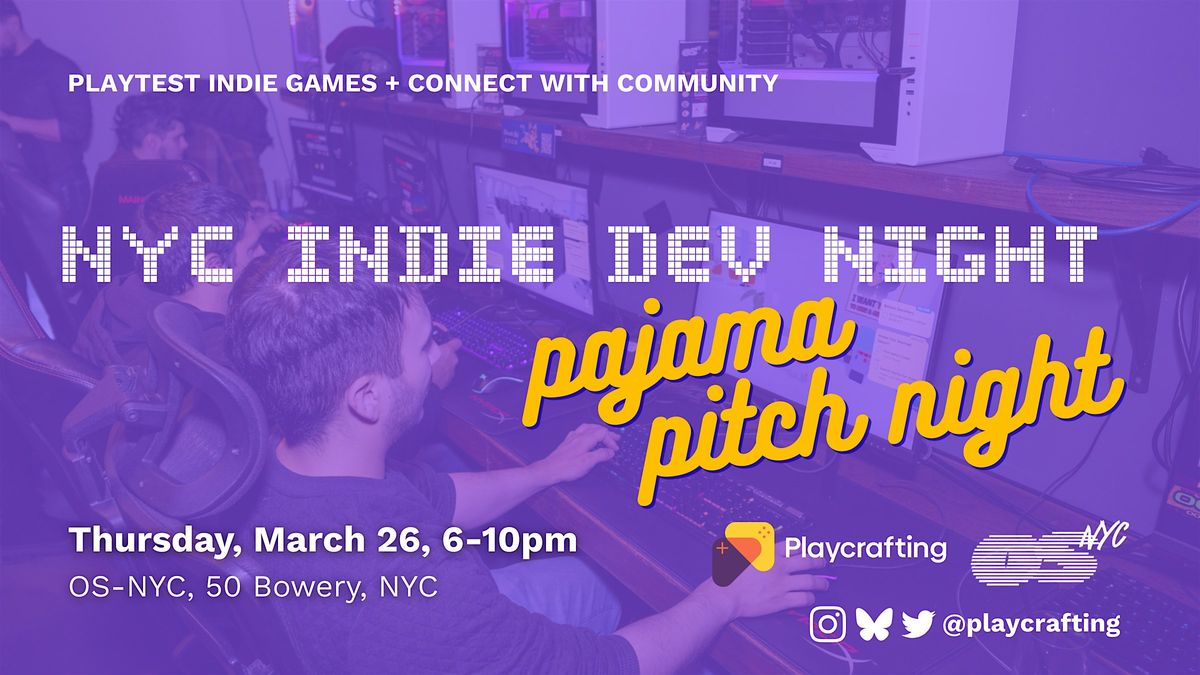 PLAYTEST INDIE GAMES + CONNECT WITH COMMUNITY

NYC INDIE DEV NIGHT

pajama pitch night

Thursday, March 26, 6-10pm
OS-NYC, 50 Bowery, NYC

Playcrafting

OS NYC

@playcrafting